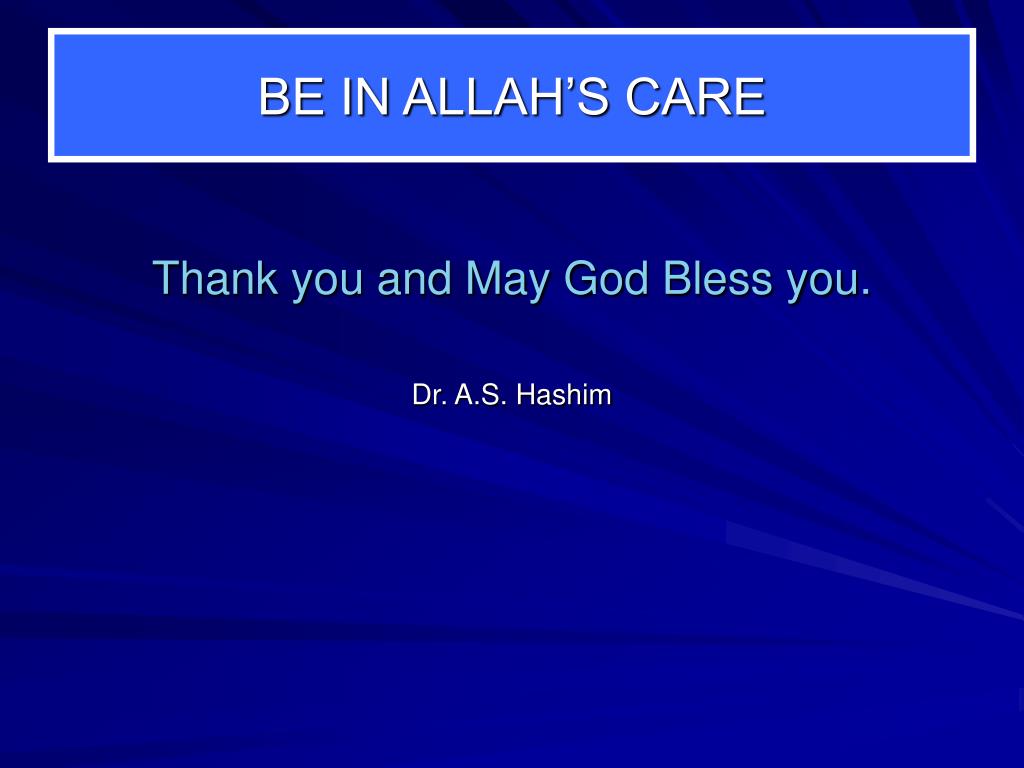 BE IN ALLAH’S CARE

Thank you and May God Bless you.

Dr. A.S. Hashim